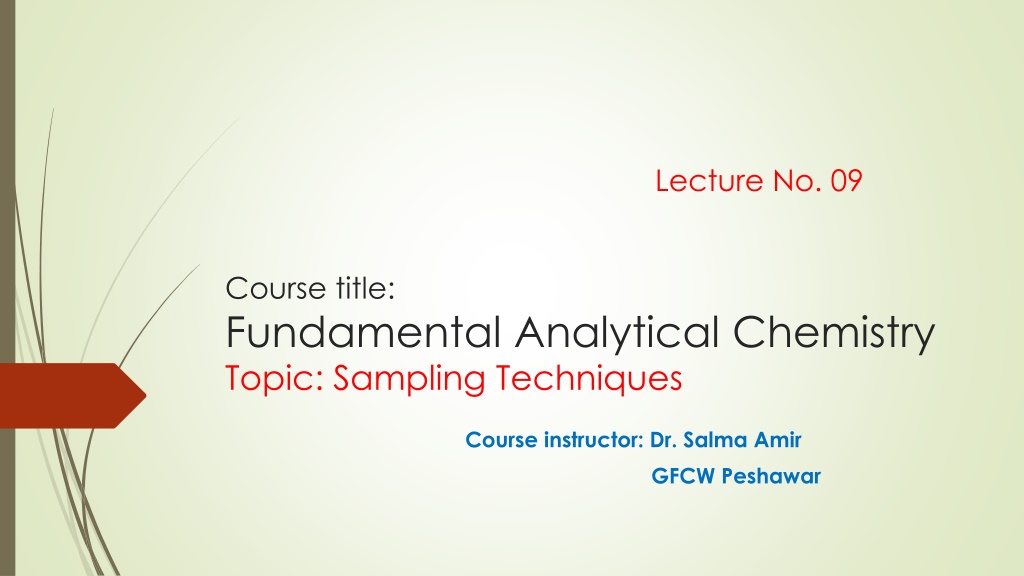 Lecture No. 09

Course title:
Fundamental Analytical Chemistry
Topic: Sampling Techniques

Course instructor: Dr. Salma Amir
GFCW Peshawar